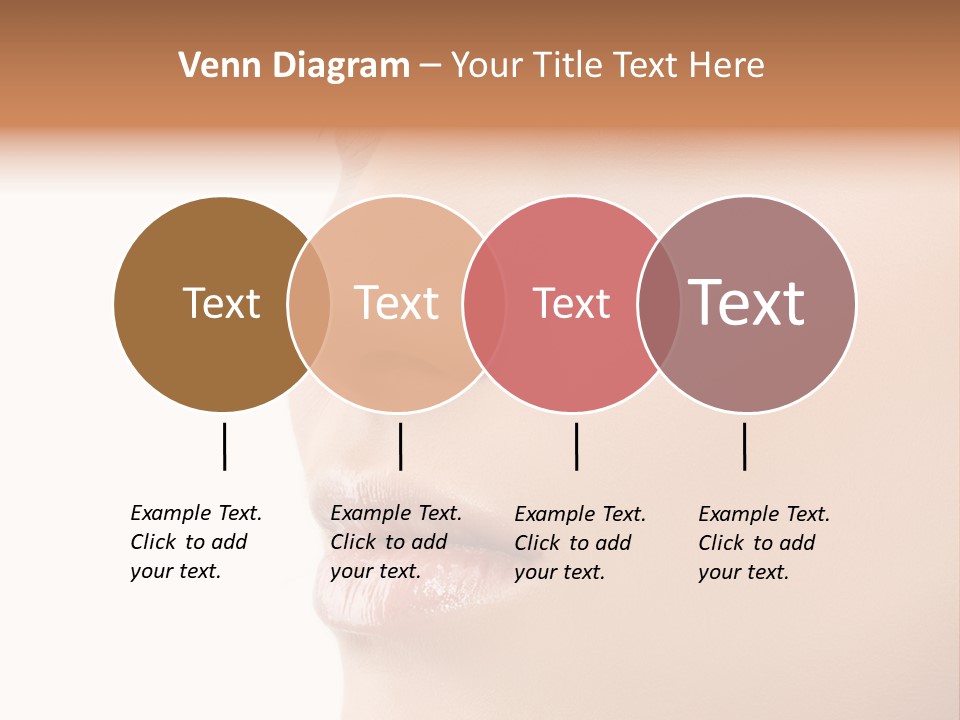 Venn Diagram – Your Title Text Here

Text

Text

Text

Text

Example Text. Click to add your text.

Example Text. Click to add your text.

Example Text. Click to add your text.

Example Text. Click to add your text.